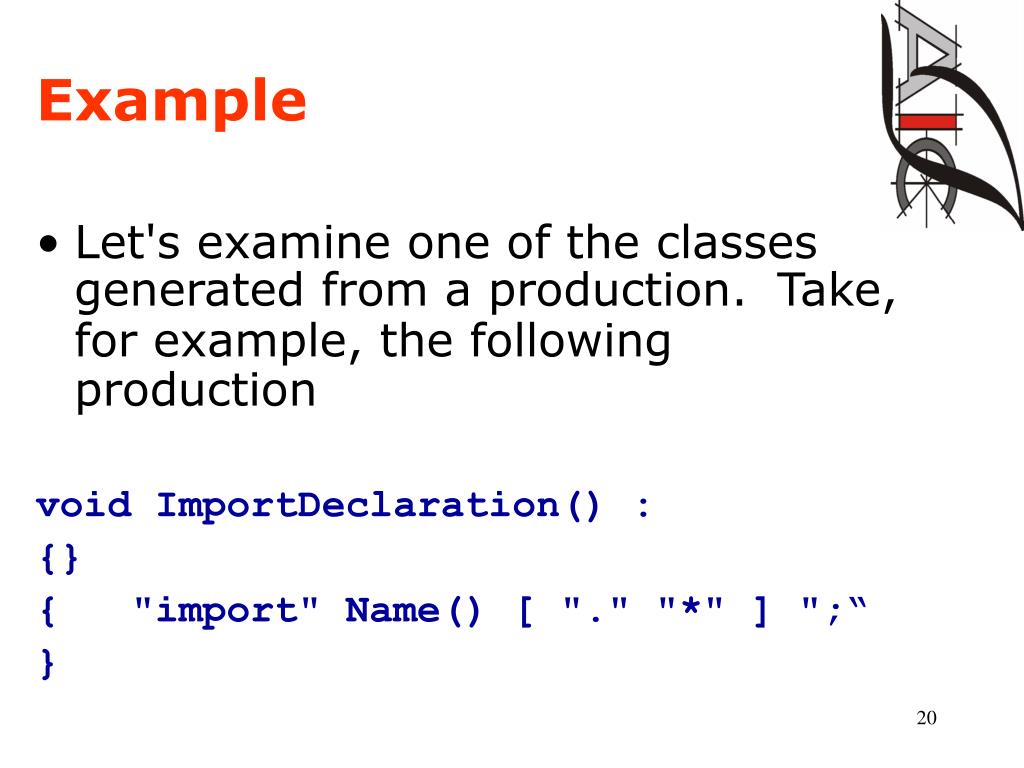 Example

• Let's examine one of the classes generated from a production. Take, for example, the following production

void ImportDeclaration() :
{}
{ "import" Name() [ "." "*" ] ";“
}

20